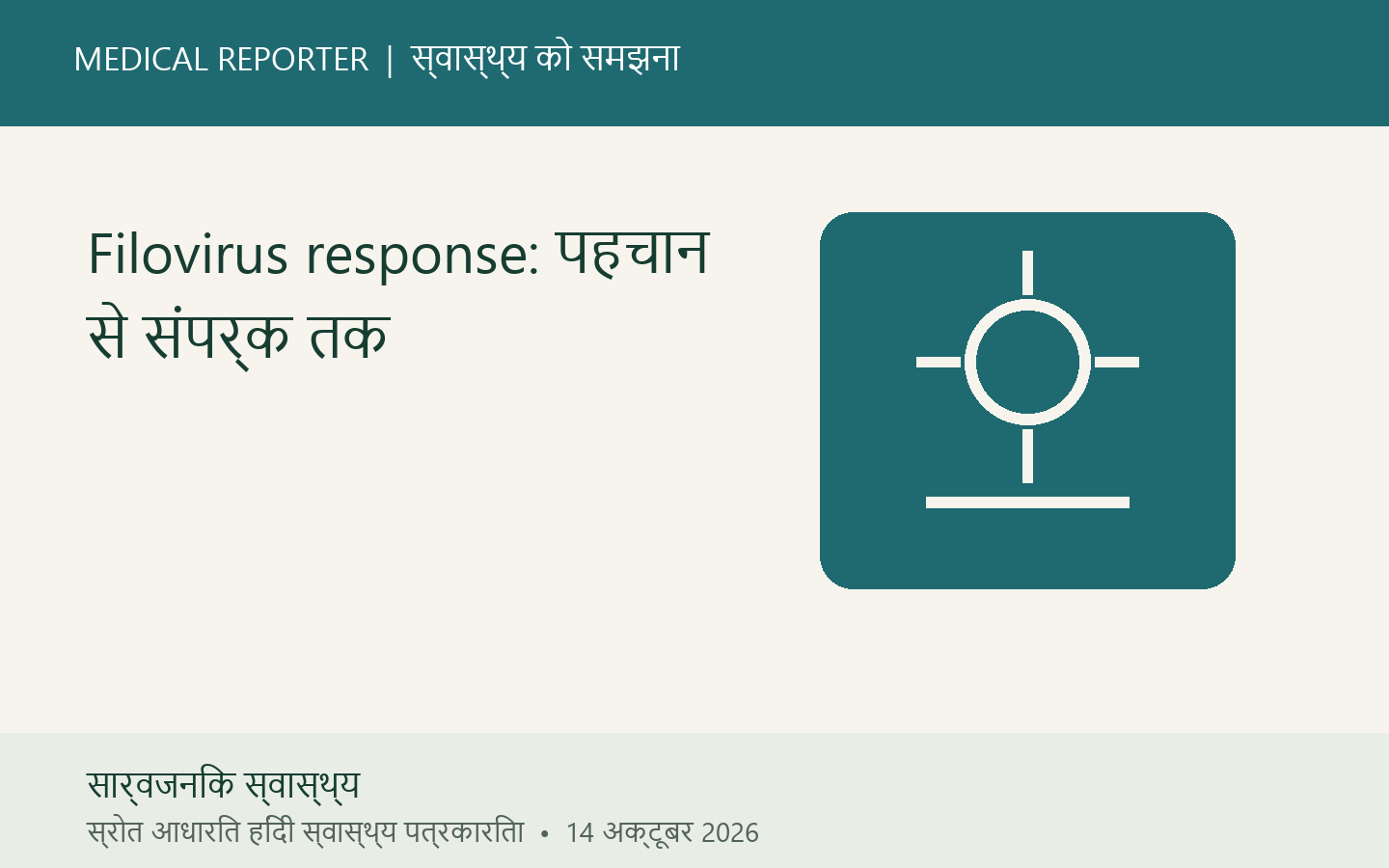 MEDICAL REPORTER | स्वास्थ्य को समझना

Filovirus response: पहचान से संपर्क तक

सार्वजनिक स्वास्थ्य

स्रोत आधारित हिंदी स्वास्थ्य पत्रकारिता • 14 अक्टूबर 2026